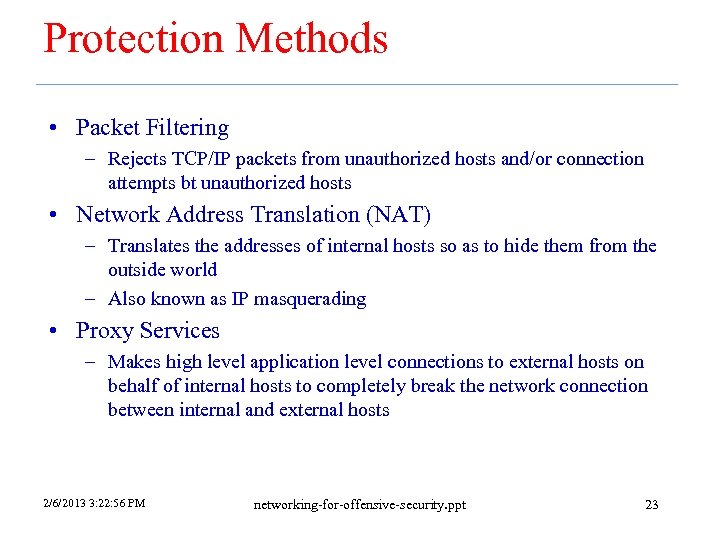 Protection Methods

• Packet Filtering
 – Rejects TCP/IP packets from unauthorized hosts and/or connection attempts bt unauthorized hosts
• Network Address Translation (NAT)
 – Translates the addresses of internal hosts so as to hide them from the outside world
 – Also known as IP masquerading
• Proxy Services
 – Makes high level application level connections to external hosts on behalf of internal hosts to completely break the network connection between internal and external hosts

2/6/2013 3:22:56 PM networking-for-offensive-security.ppt 23